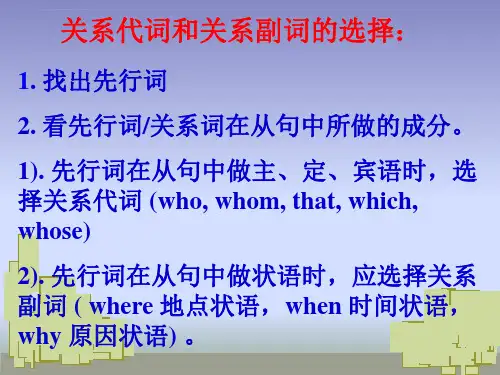 关系代词和关系副词的选择：

1. 找出先行词

2. 看先行词/关系词在从句中所做的成分。

1). 先行词在从句中做主、定、宾语时，选择关系代词 (who, whom, that, which, whose)

2). 先行词在从句中做状语时，应选择关系副词 ( where 地点状语，when 时间状语，why 原因状语) 。